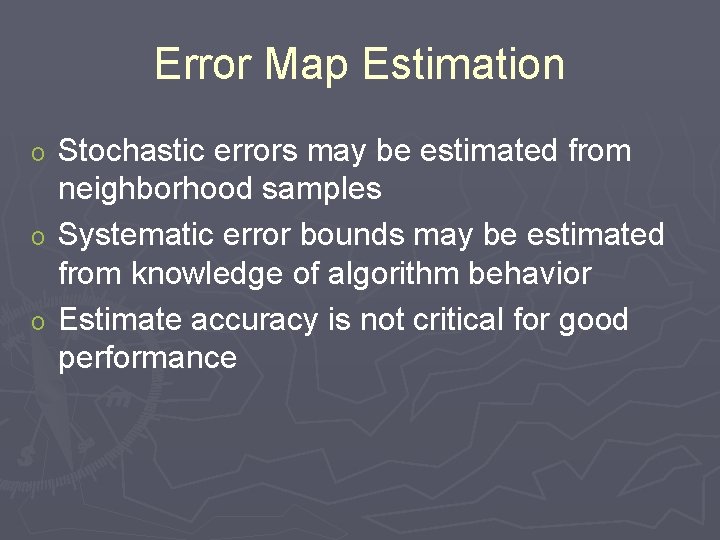 Error Map Estimation

o Stochastic errors may be estimated from neighborhood samples

o Systematic error bounds may be estimated from knowledge of algorithm behavior

o Estimate accuracy is not critical for good performance